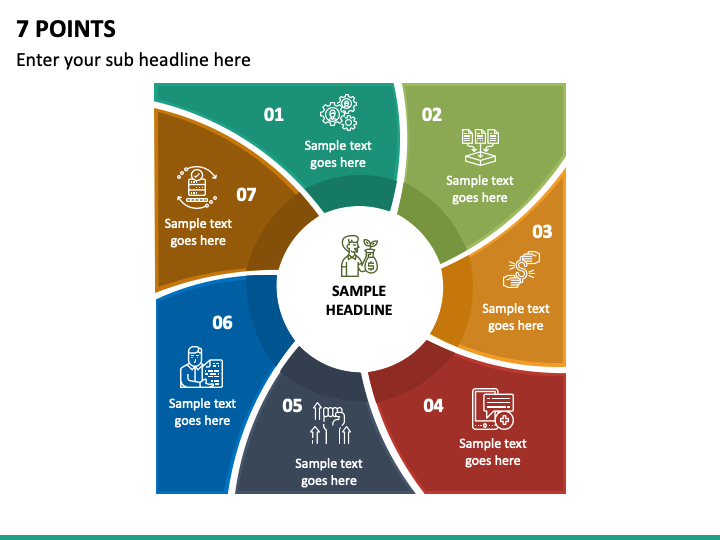 7 POINTS

Enter your sub headline here

01
Sample text goes here

02
Sample text goes here

03
Sample text goes here

04
Sample text goes here

05
Sample text goes here

06
Sample text goes here

07
Sample text goes here

SAMPLE HEADLINE